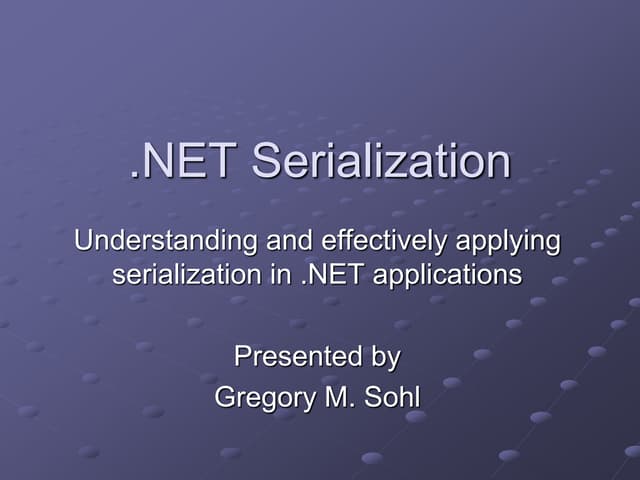 .NET Serialization

Understanding and effectively applying serialization in .NET applications

Presented by
Gregory M. Sohl